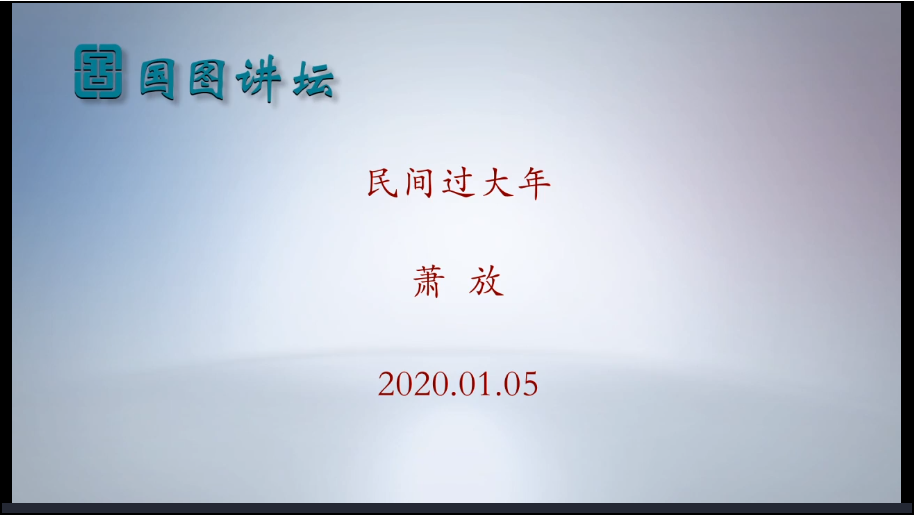 国图讲坛

民间过大年

萧 放

2020.01.05